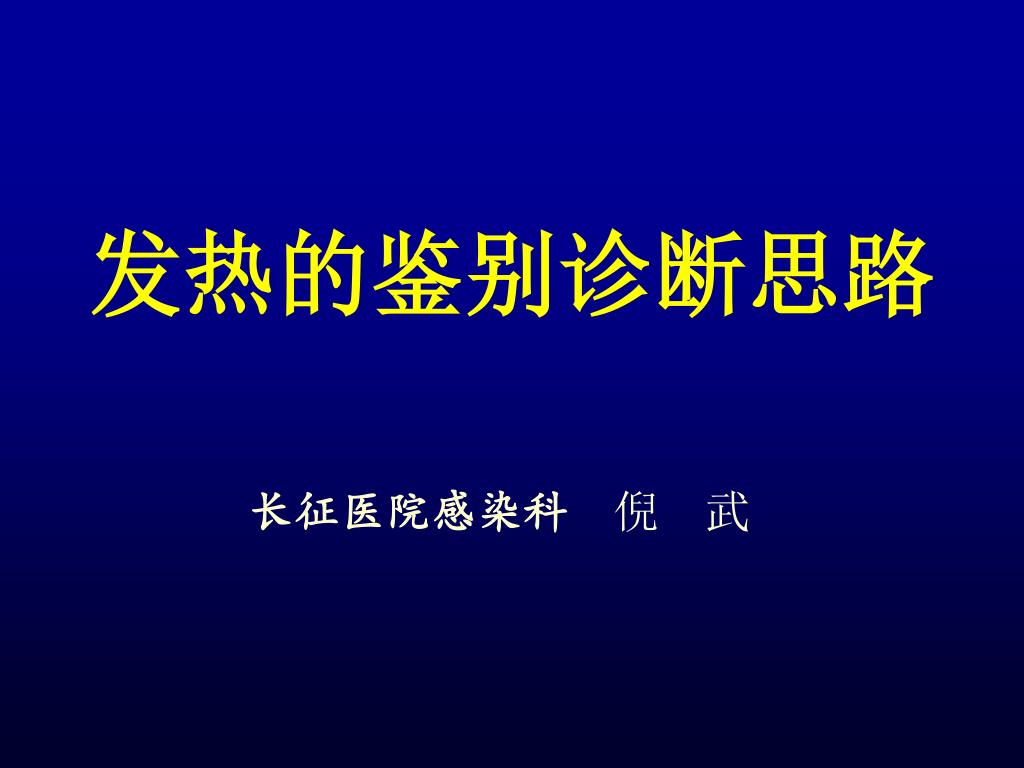 发热的鉴别诊断思路

长征医院感染科　倪　武